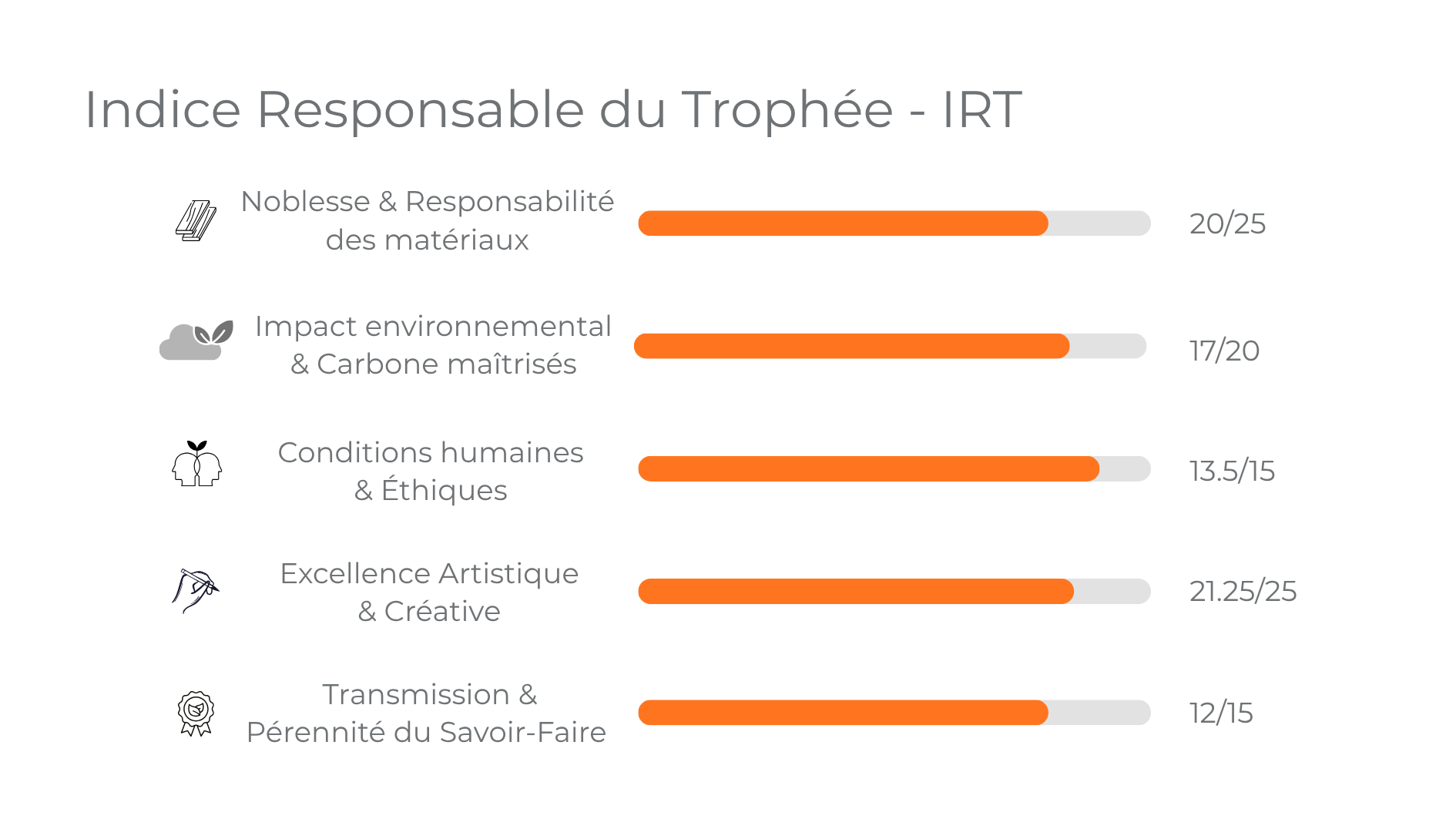 Indice Responsable du Trophée - IRT

Noblesse & Responsabilité des matériaux 20/25

Impact environnemental & Carbone maîtrisés 17/20

Conditions humaines & Éthiques 13.5/15

Excellence Artistique & Créative 21.25/25

Transmission & Pérennité du Savoir-Faire 12/15